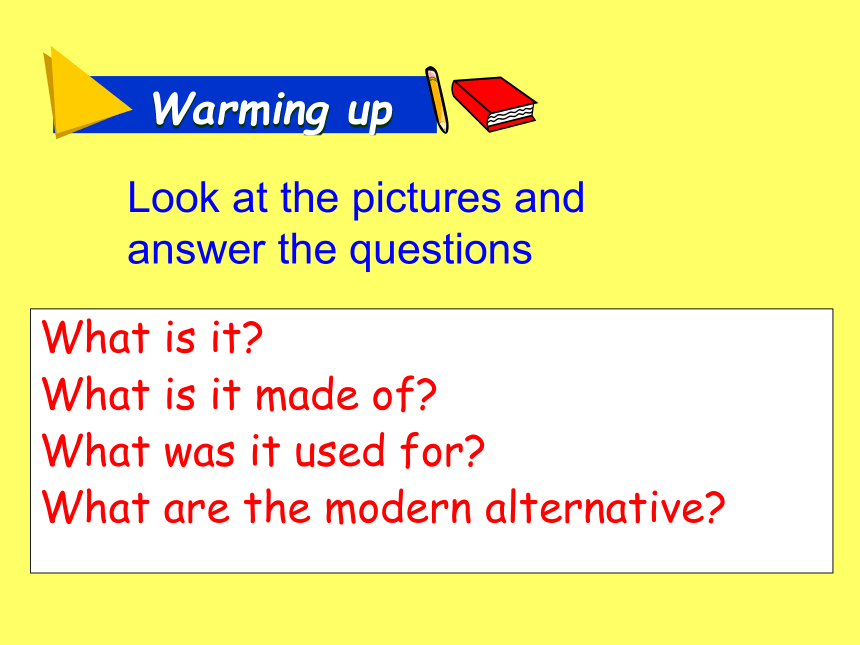 Warming up

Look at the pictures and answer the questions

What is it?
What is it made of?
What was it used for?
What are the modern alternative?